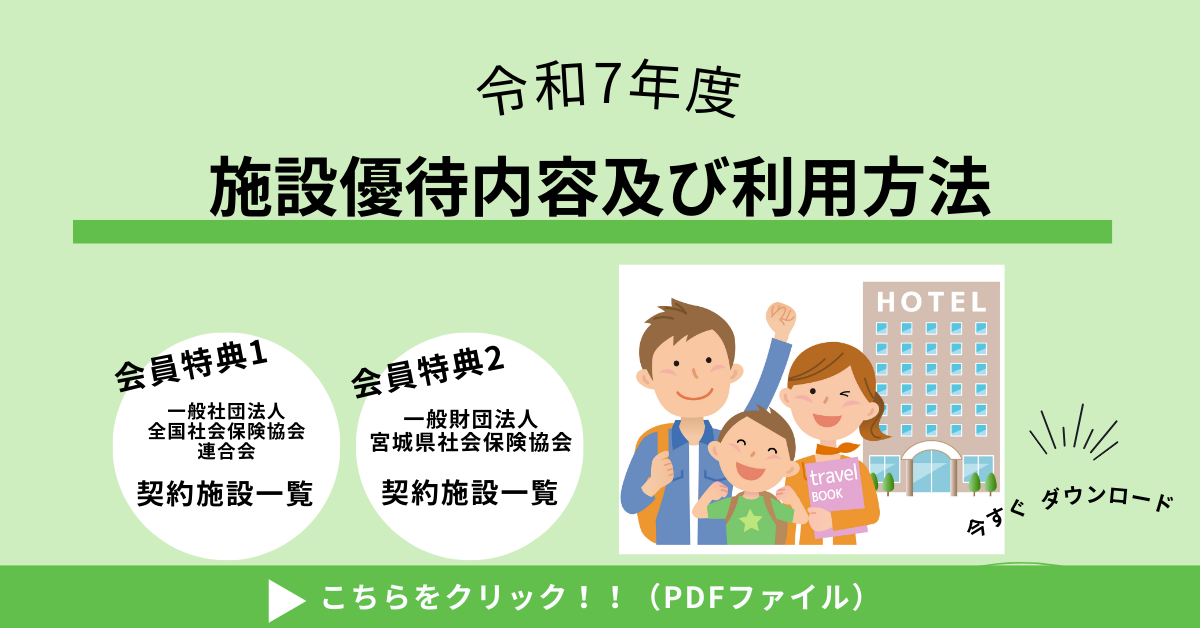 令和7年度

施設優待内容及び利用方法

会員特典1

一般社団法人
全国社会保険協会
連合会

契約施設一覧

会員特典2

一般財団法人
宮城県社会保険協会

契約施設一覧

HOTEL

travel BOOK

今すぐ ダウンロード

こちらをクリック！！（PDFファイル）